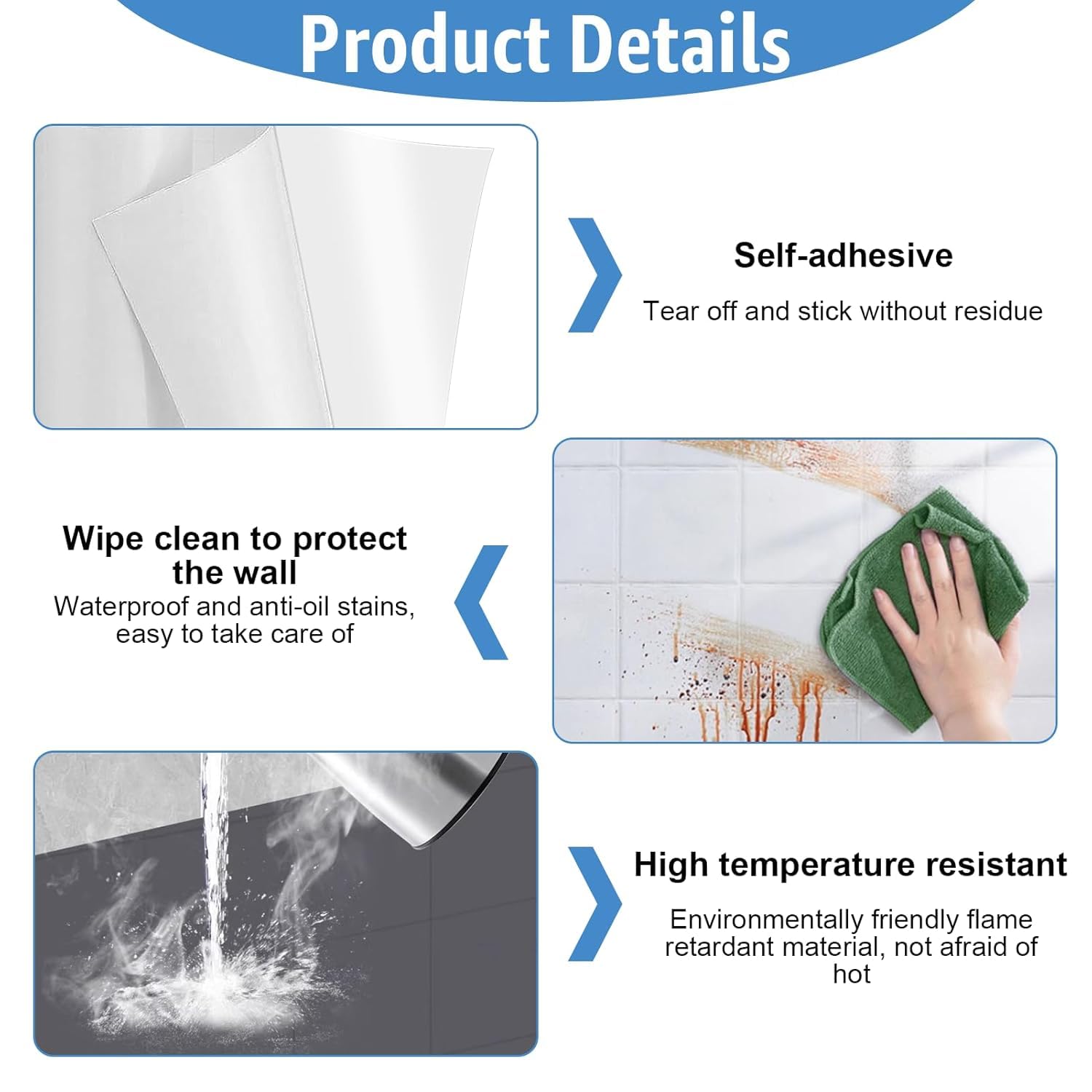 Product Details

Self-adhesive

Tear off and stick without residue

Wipe clean to protect the wall

Waterproof and anti-oil stains, easy to take care of

High temperature resistant

Environmentally friendly flame retardant material, not afraid of hot